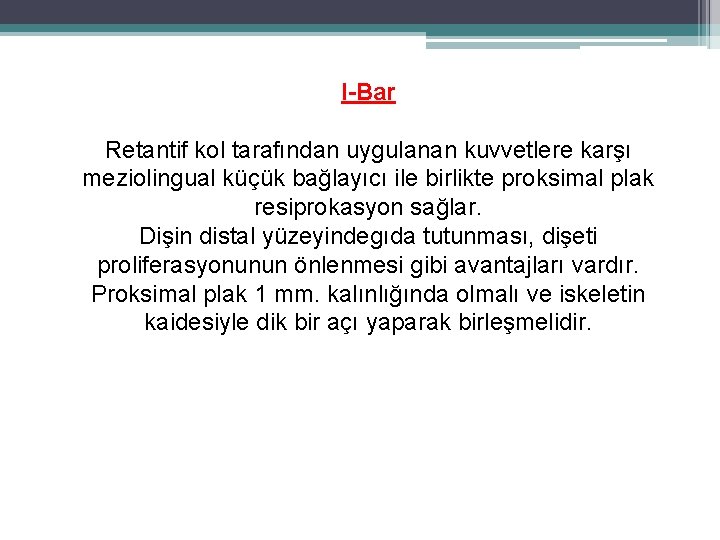 I-Bar

Retantif kol tarafından uygulanan kuvvetlere karşı meziolingual küçük bağlayıcı ile birlikte proksimal plak resiprokasyon sağlar.
Dişin distal yüzeyindegıda tutunması, dişeti proliferasyonunun önlenmesi gibi avantajları vardır.
Proksimal plak 1 mm. kalınlığında olmalı ve iskeletin kaidesiyle dik bir açı yaparak birleşmelidir.